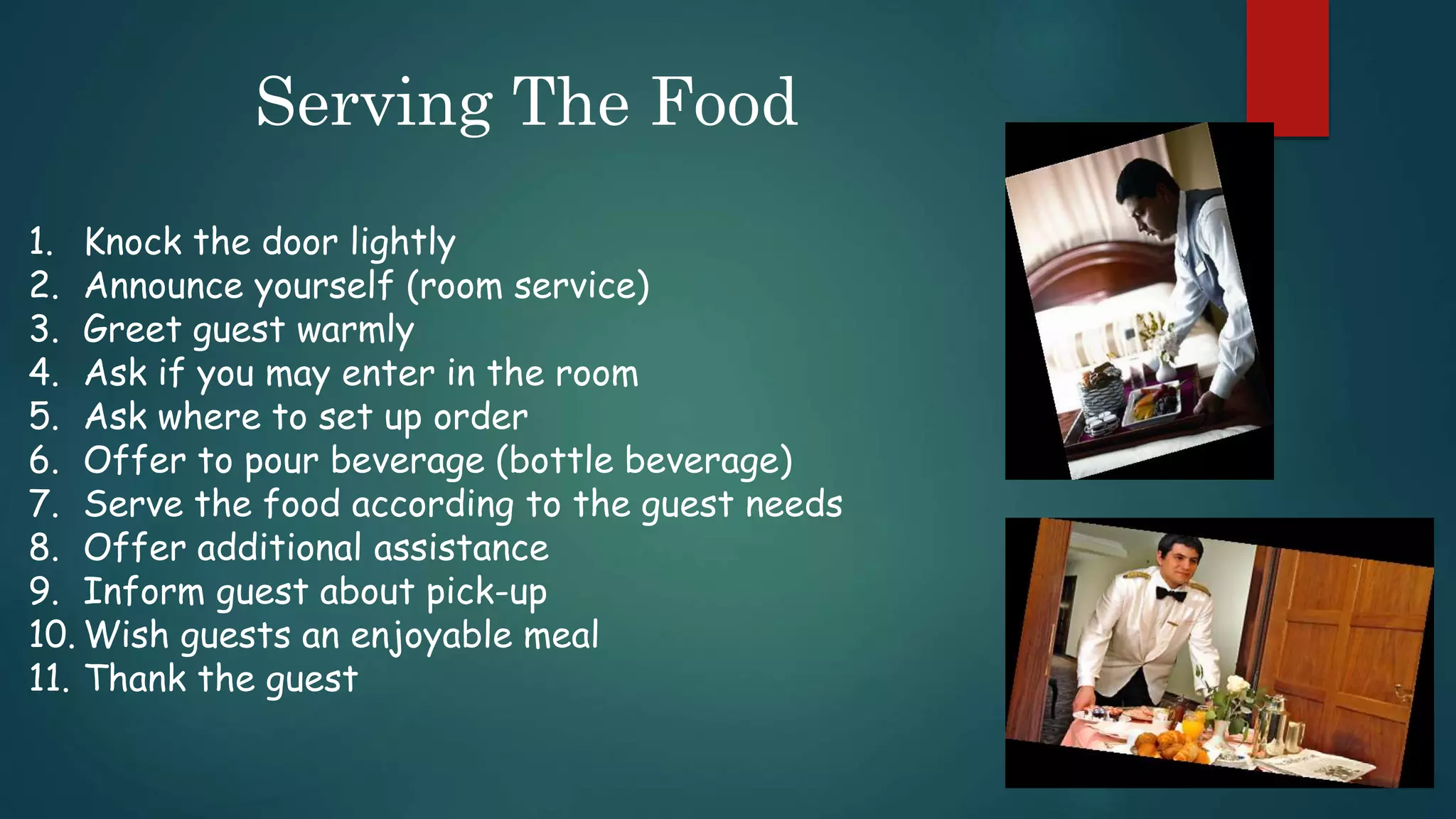 Serving The Food

1. Knock the door lightly
2. Announce yourself (room service)
3. Greet guest warmly
4. Ask if you may enter in the room
5. Ask where to set up order
6. Offer to pour beverage (bottle beverage)
7. Serve the food according to the guest needs
8. Offer additional assistance
9. Inform guest about pick-up
10. Wish guests an enjoyable meal
11. Thank the guest